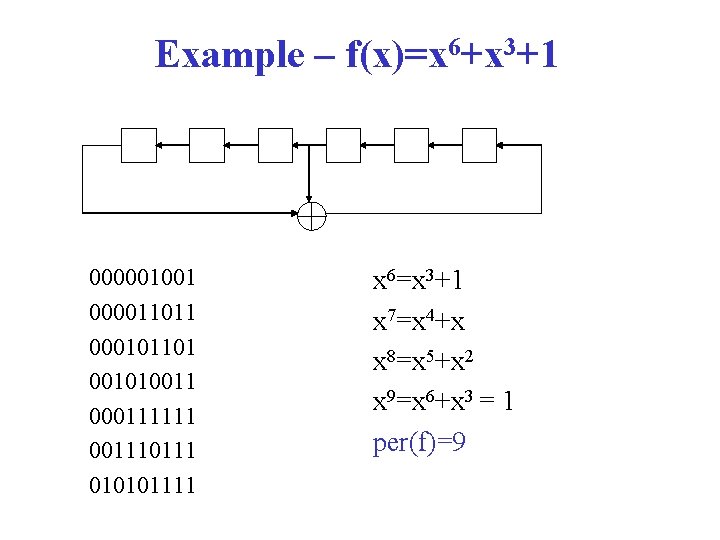 Example – $f(x)=x^6+x^3+1$

000001001
000011011
000101101
001010011
000111111
001110111
010101111

$x^6=x^3+1$
$x^7=x^4+x$
$x^8=x^5+x^2$
$x^9=x^6+x^3 = 1$
per(f)=9